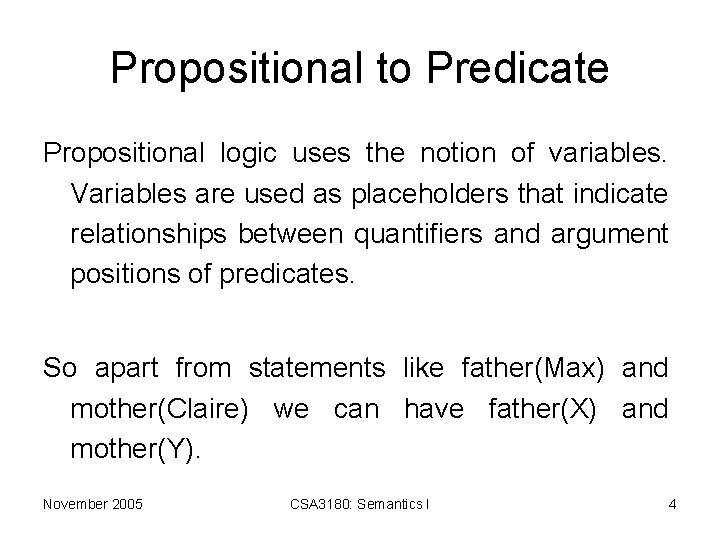 Propositional to Predicate

Propositional logic uses the notion of variables. Variables are used as placeholders that indicate relationships between quantifiers and argument positions of predicates.

So apart from statements like father(Max) and mother(Claire) we can have father(X) and mother(Y).

November 2005

CSA3180: Semantics I

4